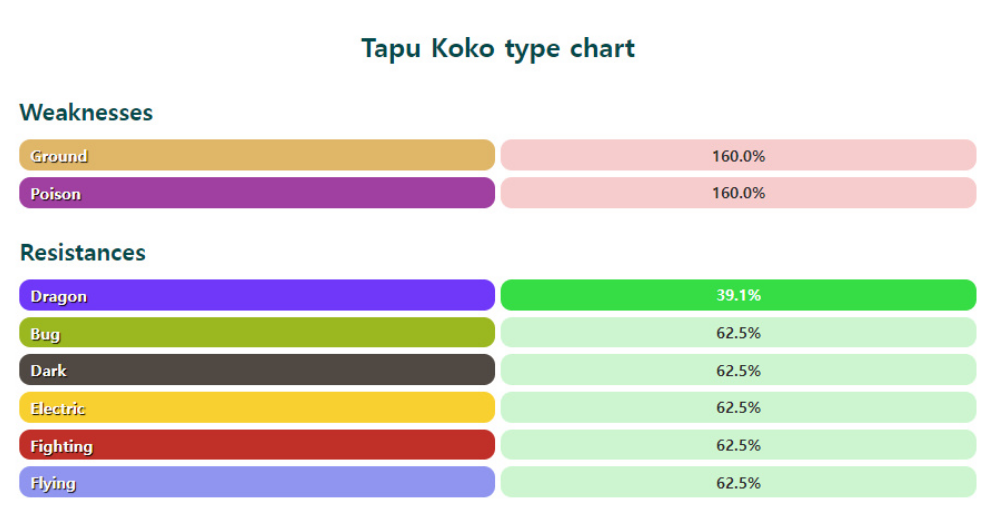 Tapu Koko type chart

Weaknesses

| Ground | 160.0% |
|---|---|
| Poison | 160.0% |

Resistances

| Dragon | 39.1% |
|---|---|
| Bug | 62.5% |
| Dark | 62.5% |
| Electric | 62.5% |
| Fighting | 62.5% |
| Flying | 62.5% |